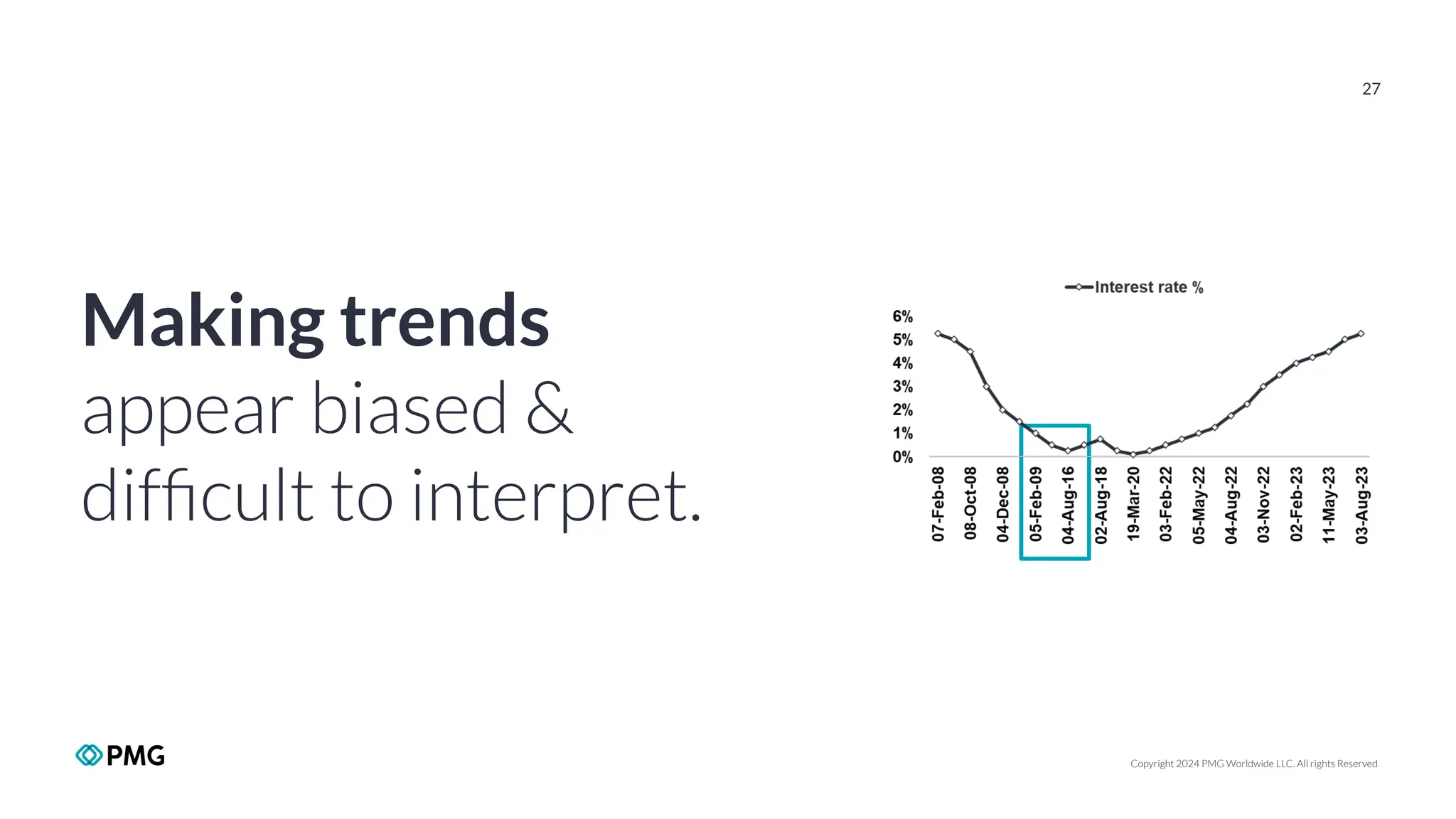 27

Making trends appear biased & difficult to interpret.

Interest rate %

6%
5%
4%
3%
2%
1%
0%

07-Feb-08
08-Oct-08
04-Dec-08
05-Feb-09
04-Aug-16
02-Aug-18
19-Mar-20
03-Feb-22
05-May-22
04-Aug-22
03-Nov-22
02-Feb-23
11-May-23
03-Aug-23

PMG

Copyright 2024 PMG Worldwide LLC. All rights Reserved